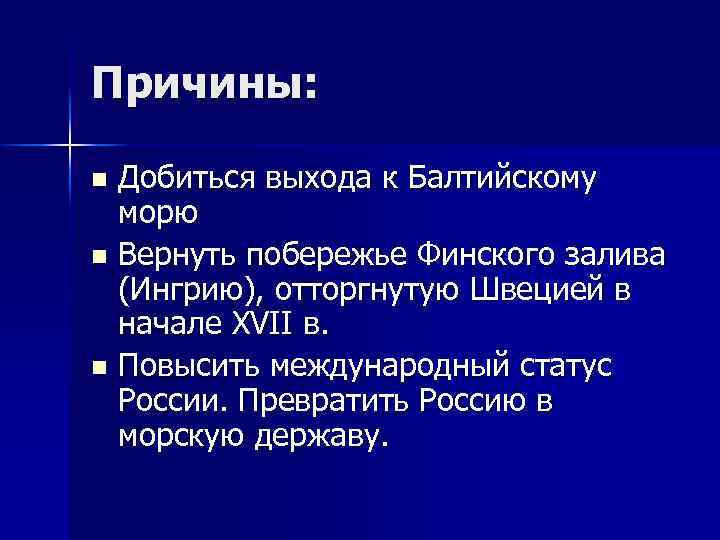 Причины:

■ Добиться выхода к Балтийскому морю

■ Вернуть побережье Финского залива (Ингрию), отторгнутую Швецией в начале XVII в.

■ Повысить международный статус России. Превратить Россию в морскую державу.